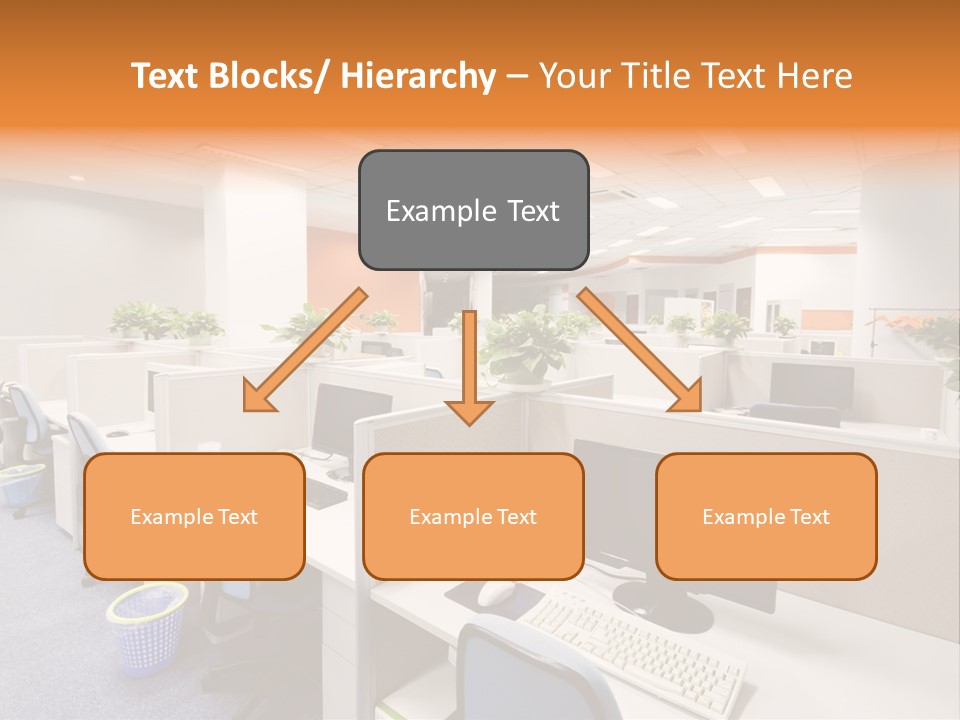 Text Blocks/ Hierarchy – Your Title Text Here

Example Text

Example Text

Example Text

Example Text